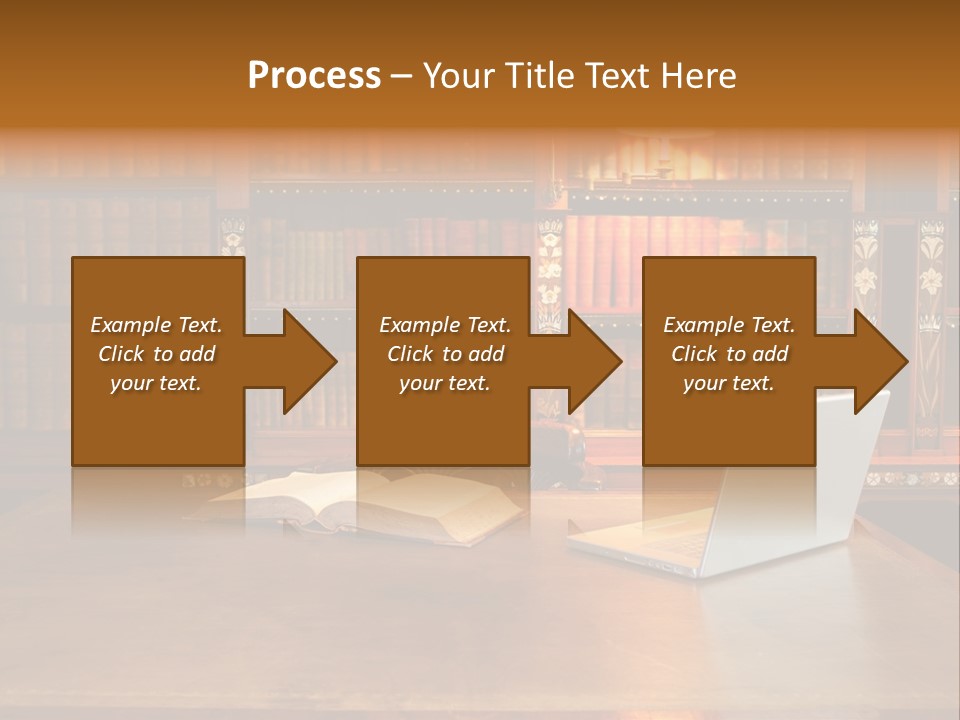 Process – Your Title Text Here

Example Text. Click to add your text.

Example Text. Click to add your text.

Example Text. Click to add your text.